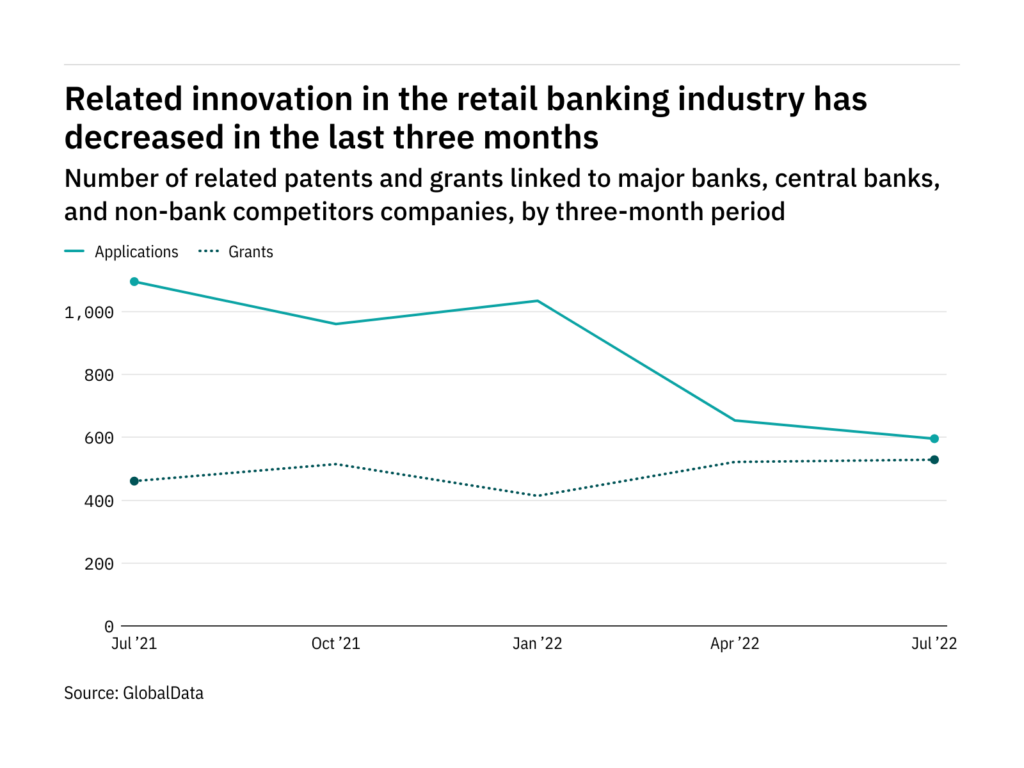 Related innovation in the retail banking industry has decreased in the last three months

Number of related patents and grants linked to major banks, central banks, and non-bank competitors companies, by three-month period

Applications
Grants

1,000
800
600
400
200
0

Jul '21
Oct '21
Jan '22
Apr '22
Jul '22

Source: GlobalData